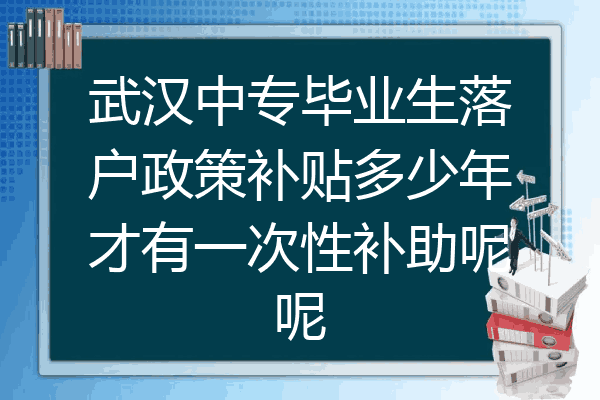 武汉中专毕业生落户政策补贴多少年才有一次性补助呢呢